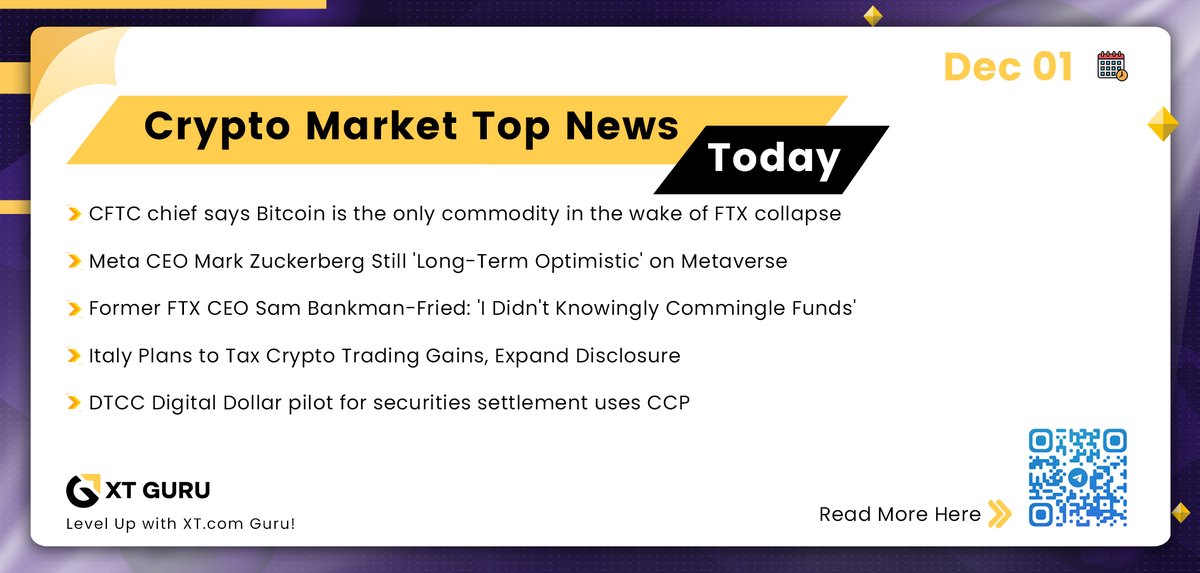 Dec 01

Crypto Market Top News

Today

CFTC chief says Bitcoin is the only commodity in the wake of FTX collapse

Meta CEO Mark Zuckerberg Still 'Long-Term Optimistic' on Metaverse

Former FTX CEO Sam Bankman-Fried: 'I Didn't Knowingly Commingle Funds'

Italy Plans to Tax Crypto Trading Gains, Expand Disclosure

DTCC Digital Dollar pilot for securities settlement uses CCP

XT GURU

Level Up with XT.com Guru!

Read More Here